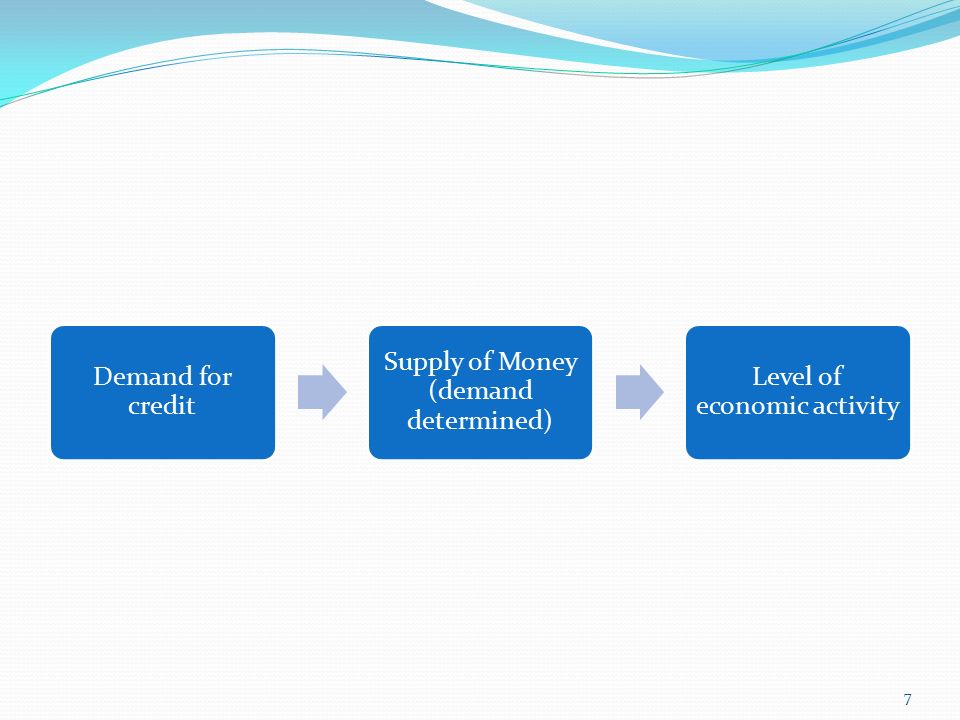 Demand for credit

Supply of Money (demand determined)

Level of economic activity

7